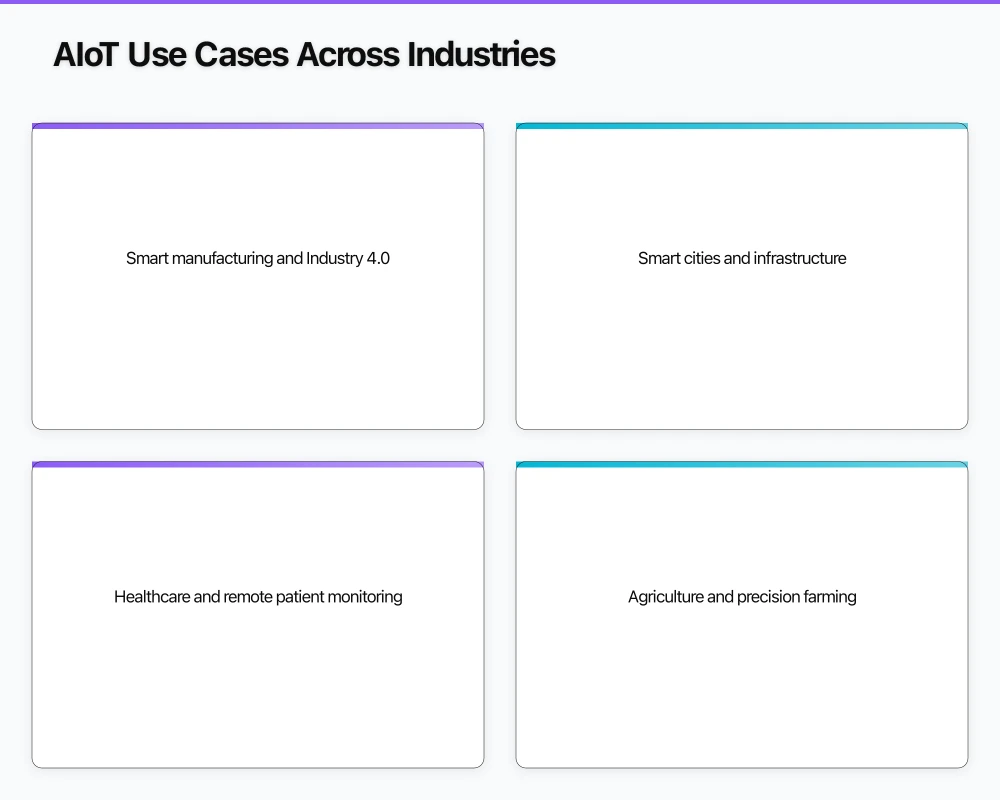 AIoT Use Cases Across Industries

Smart manufacturing and Industry 4.0

Smart cities and infrastructure

Healthcare and remote patient monitoring

Agriculture and precision farming